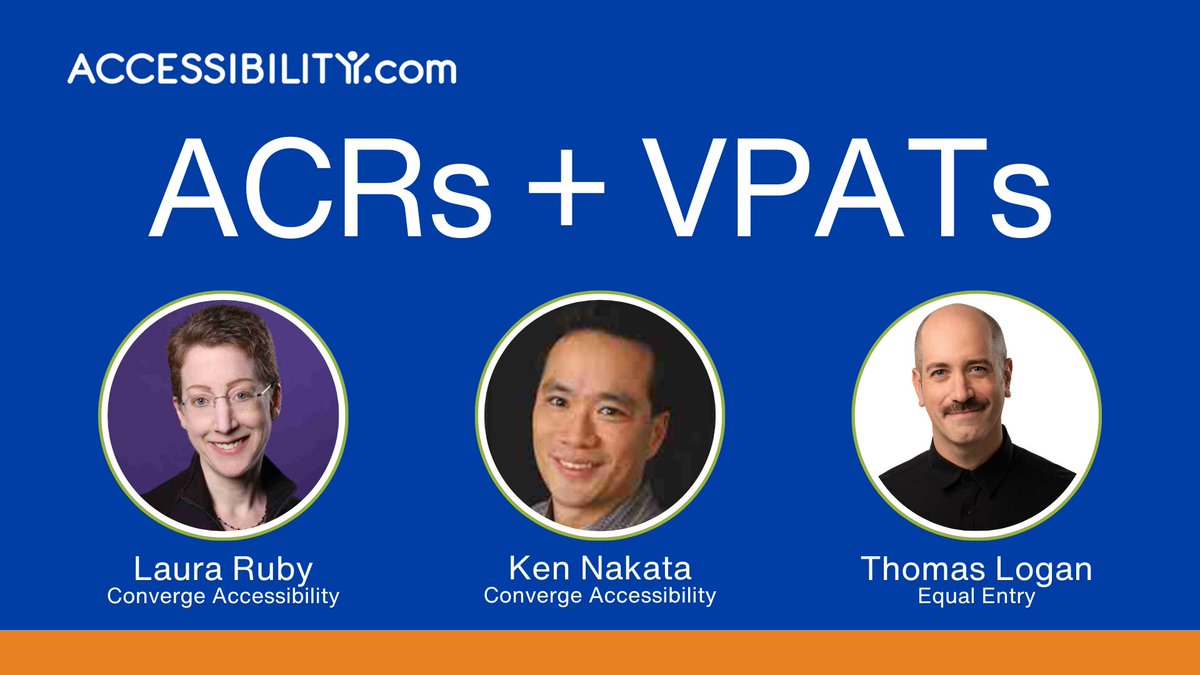 ACCESSIBILITY.com

ACRs + VPATs

Laura Ruby
Converge Accessibility

Ken Nakata
Converge Accessibility

Thomas Logan
Equal Entry